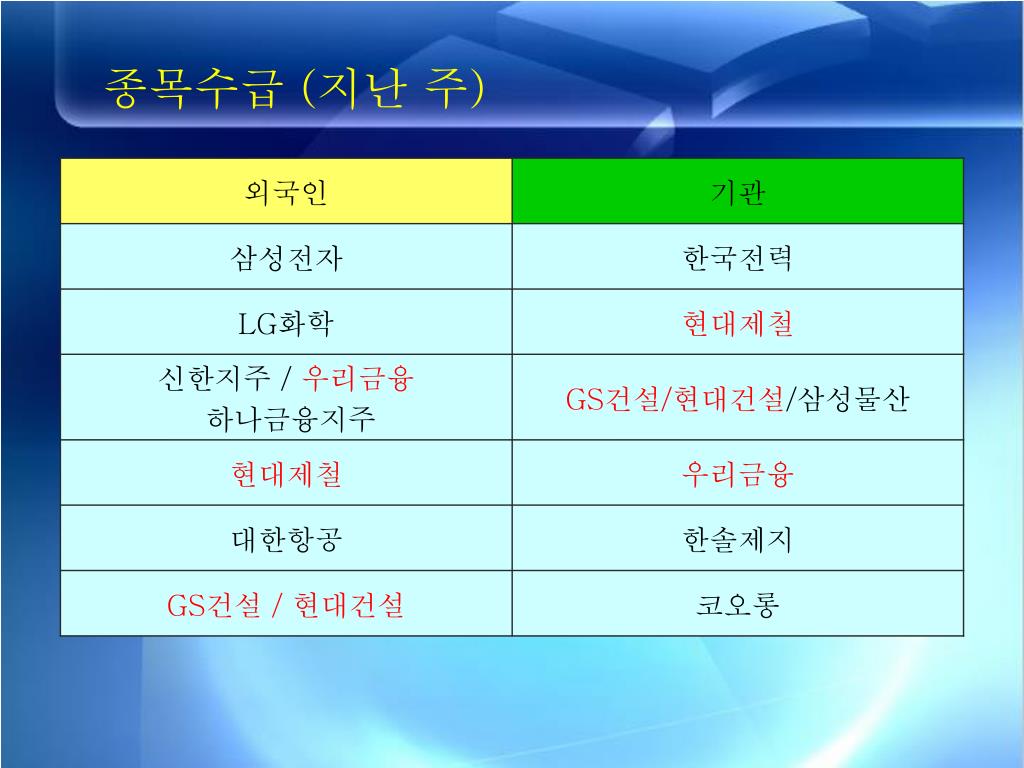 종목수급 (지난 주)

| 외국인 | 기관 |
|---|---|
| 삼성전자 | 한국전력 |
| LG화학 | 현대제철 |
| 신한지주 / 우리금융 하나금융지주 | GS건설/현대건설/삼성물산 |
| 현대제철 | 우리금융 |
| 대한항공 | 한솔제지 |
| GS건설 / 현대건설 | 코오롱 |